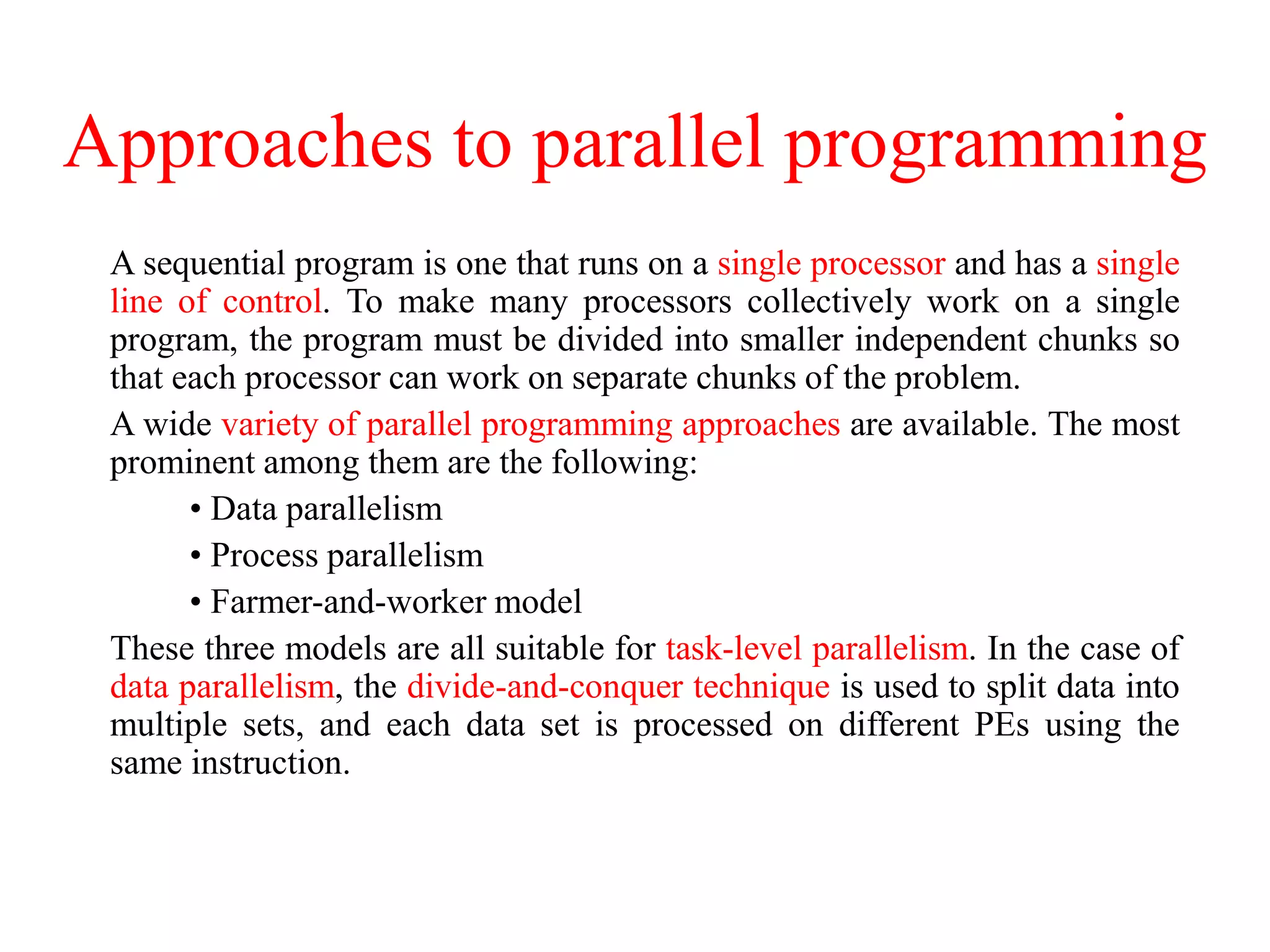 Approaches to parallel programming

A sequential program is one that runs on a single processor and has a single line of control. To make many processors collectively work on a single program, the program must be divided into smaller independent chunks so that each processor can work on separate chunks of the problem.

A wide variety of parallel programming approaches are available. The most prominent among them are the following:

• Data parallelism
• Process parallelism
• Farmer-and-worker model

These three models are all suitable for task-level parallelism. In the case of data parallelism, the divide-and-conquer technique is used to split data into multiple sets, and each data set is processed on different PEs using the same instruction.